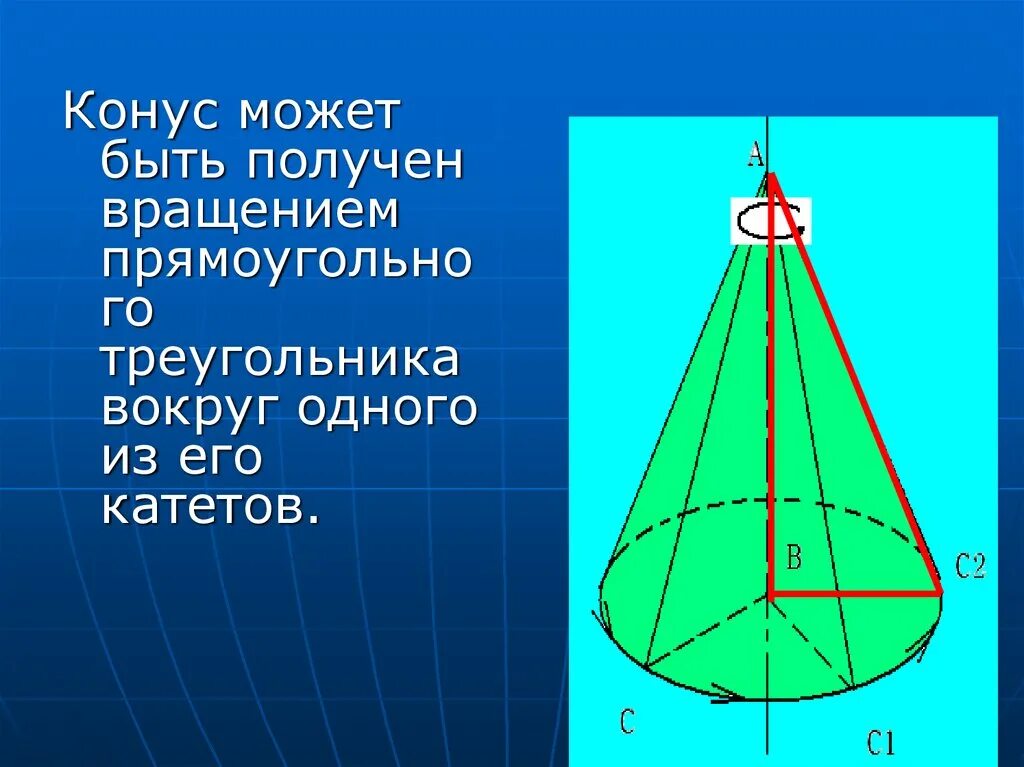 Конус может быть получен вращением прямоугольно го треугольника вокруг одного из его катетов.

A

B

C2

C

C1